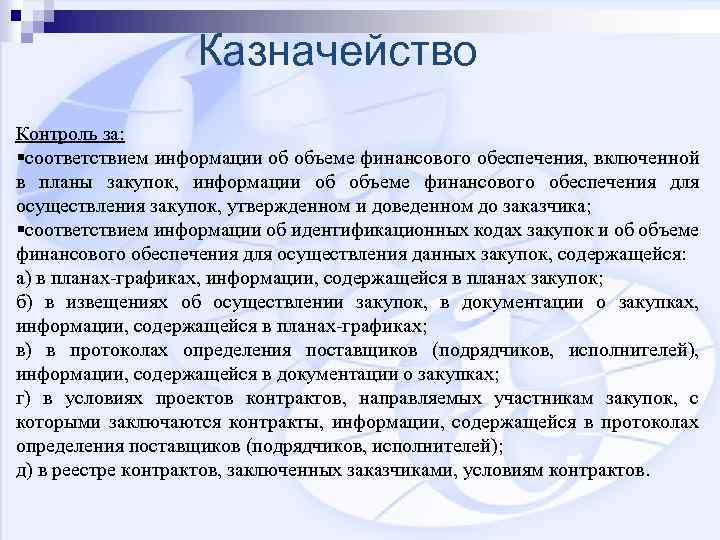 Казначейство

Контроль за:
▪соответствием информации об объеме финансового обеспечения, включенной в планы закупок, информации об объеме финансового обеспечения для осуществления закупок, утвержденном и доведенном до заказчика;
▪соответствием информации об идентификационных кодах закупок и об объеме финансового обеспечения для осуществления данных закупок, содержащейся:
а) в планах-графиках, информации, содержащейся в планах закупок;
б) в извещениях об осуществлении закупок, в документации о закупках, информации, содержащейся в планах-графиках;
в) в протоколах определения поставщиков (подрядчиков, исполнителей), информации, содержащейся в документации о закупках;
г) в условиях проектов контрактов, направляемых участникам закупок, с которыми заключаются контракты, информации, содержащейся в протоколах определения поставщиков (подрядчиков, исполнителей);
д) в реестре контрактов, заключенных заказчиками, условиям контрактов.